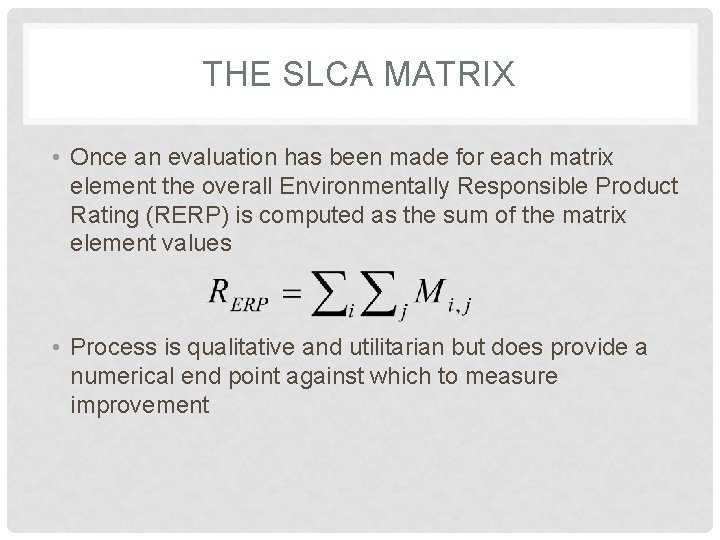 THE SLCA MATRIX

• Once an evaluation has been made for each matrix element the overall Environmentally Responsible Product Rating (RERP) is computed as the sum of the matrix element values

$R_{ERP} = \sum_i \sum_j M_{i,j}$

• Process is qualitative and utilitarian but does provide a numerical end point against which to measure improvement